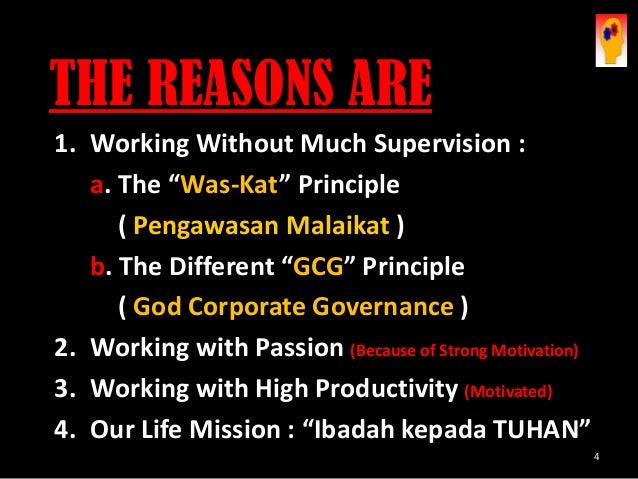 THE REASONS ARE

1. Working Without Much Supervision :

a. The “Was-Kat” Principle ( Pengawasan Malaikat )

b. The Different “GCG” Principle ( God Corporate Governance )

2. Working with Passion (Because of Strong Motivation)

3. Working with High Productivity (Motivated)

4. Our Life Mission : “Ibadah kepada TUHAN”

4